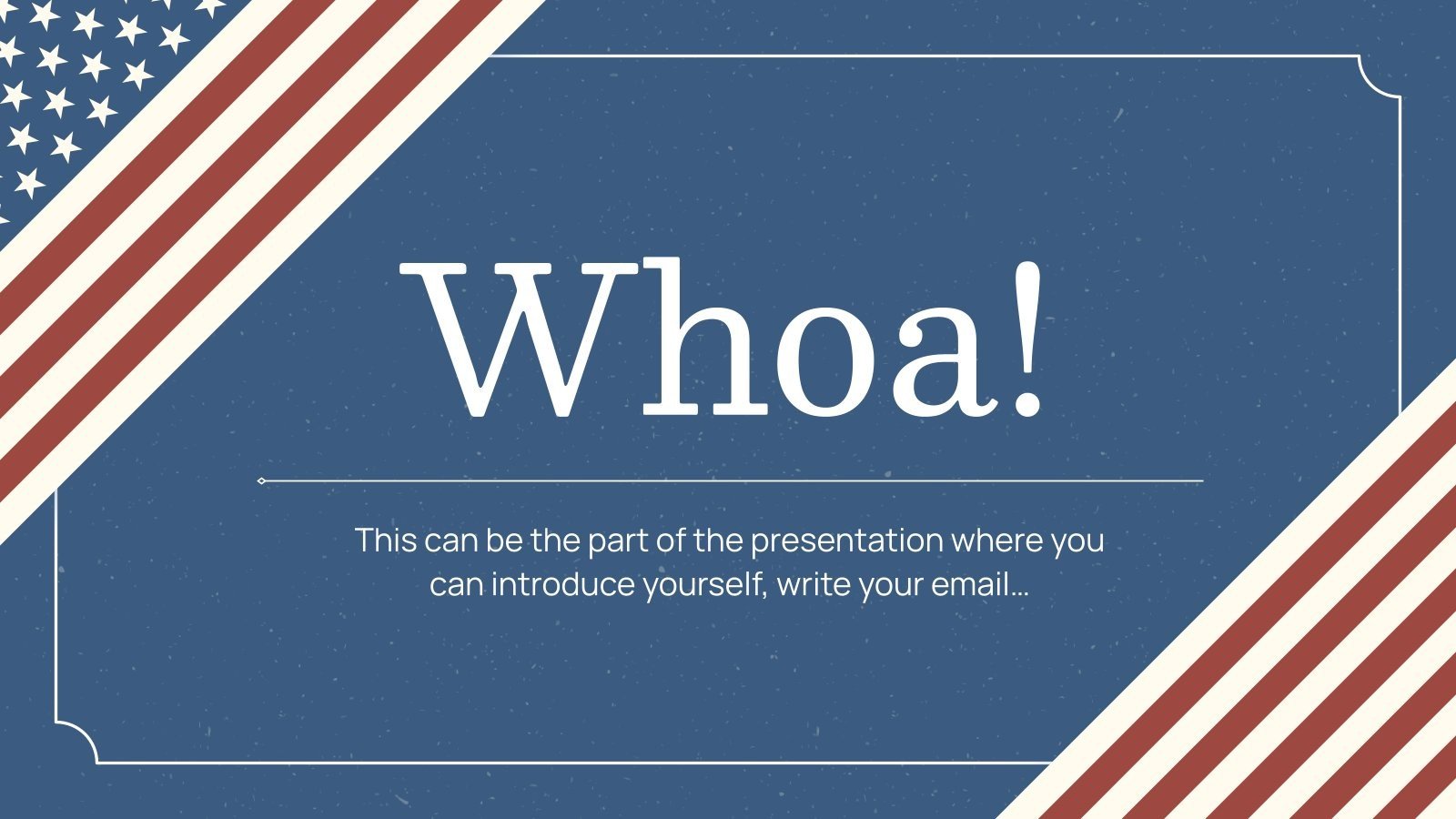 Whoa!

This can be the part of the presentation where you can introduce yourself, write your email…